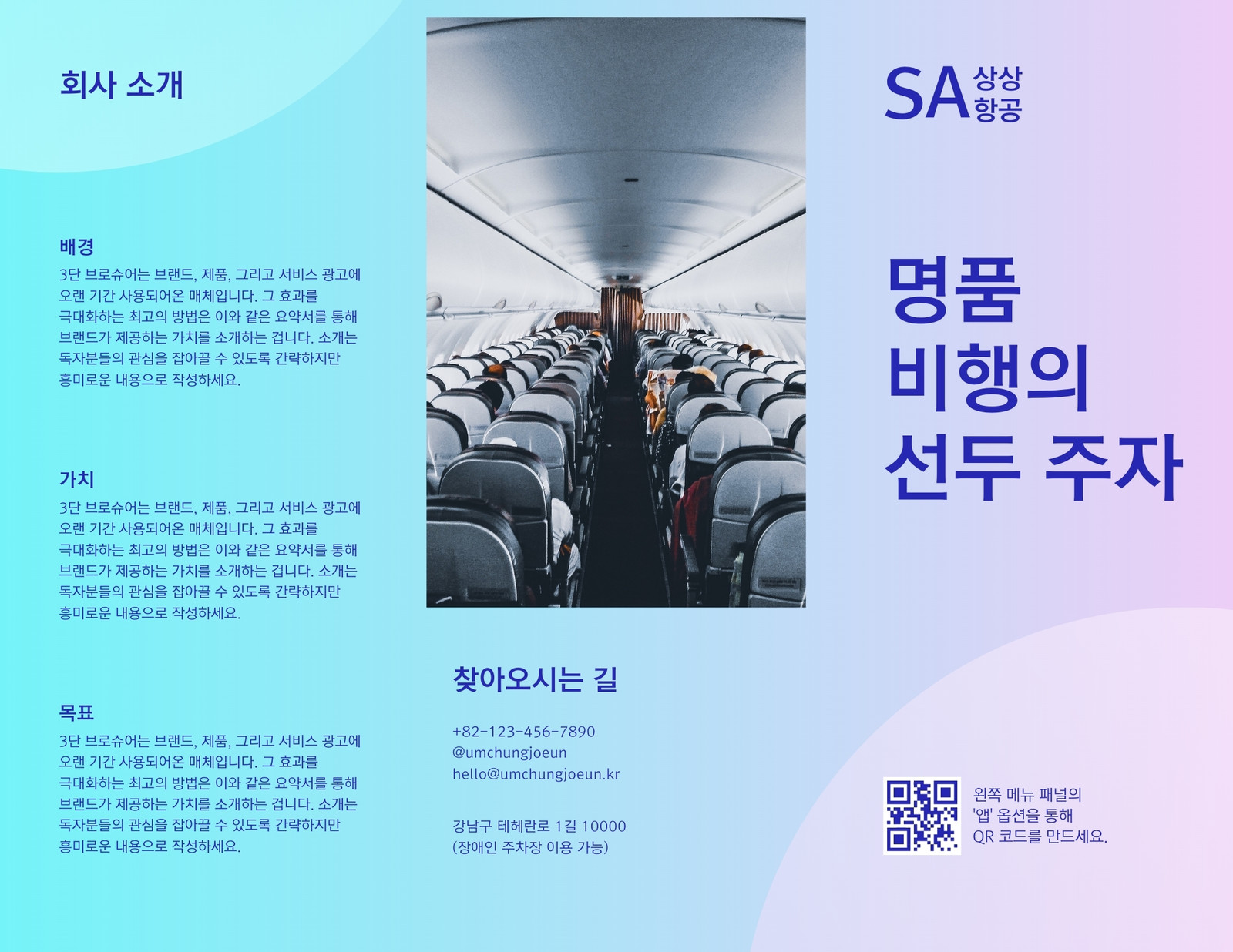 회사 소개

배경
3단 브로슈어는 브랜드, 제품, 그리고 서비스 광고에 오랜 기간 사용되어온 매체입니다. 그 효과를 극대화하는 최고의 방법은 이와 같은 요약서를 통해 브랜드가 제공하는 가치를 소개하는 겁니다. 소개는 독자분들의 관심을 잡아끌 수 있도록 간략하지만 흥미로운 내용으로 작성하세요.

가치
3단 브로슈어는 브랜드, 제품, 그리고 서비스 광고에 오랜 기간 사용되어온 매체입니다. 그 효과를 극대화하는 최고의 방법은 이와 같은 요약서를 통해 브랜드가 제공하는 가치를 소개하는 겁니다. 소개는 독자분들의 관심을 잡아끌 수 있도록 간략하지만 흥미로운 내용으로 작성하세요.

목표
3단 브로슈어는 브랜드, 제품, 그리고 서비스 광고에 오랜 기간 사용되어온 매체입니다. 그 효과를 극대화하는 최고의 방법은 이와 같은 요약서를 통해 브랜드가 제공하는 가치를 소개하는 겁니다. 소개는 독자분들의 관심을 잡아끌 수 있도록 간략하지만 흥미로운 내용으로 작성하세요.

찾아오시는 길

+82-123-456-7890
@umchungjoeun
hello@umchungjoeun.kr

강남구 테헤란로 1길 10000
(장애인 주차장 이용 가능)

SA 상상 항공

명품 비행의 선두 주자

왼쪽 메뉴 패널의 '앱' 옵션을 통해 QR 코드를 만드세요.